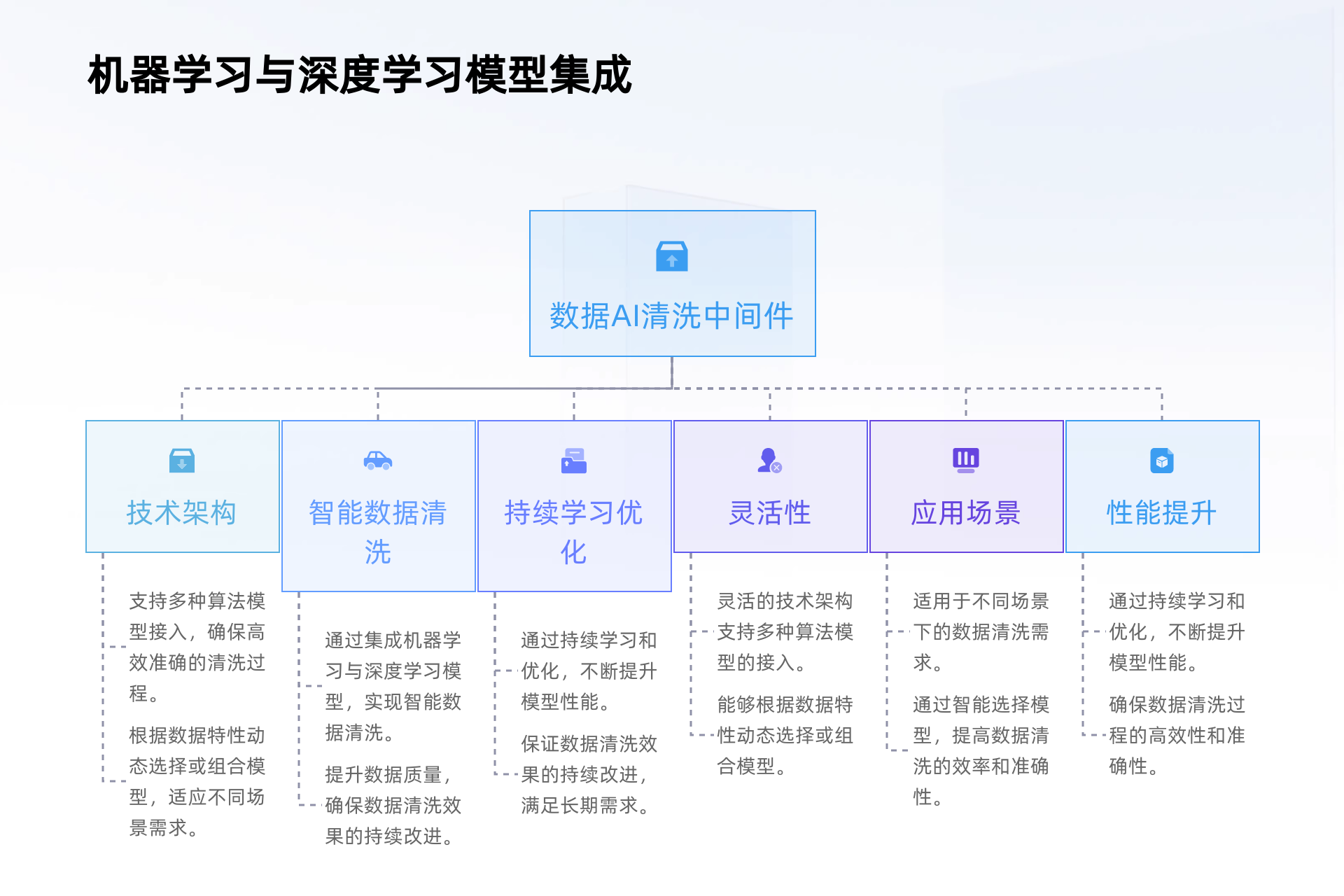 机器学习与深度学习模型集成

数据AI清洗中间件

技术架构

支持多种算法模型接入，确保高效准确的清洗过程。

根据数据特性动态选择或组合模型，适应不同场景需求。

智能数据清洗

通过集成机器学习与深度学习模型，实现智能数据清洗。

提升数据质量，确保数据清洗效果的持续改进。

持续学习优化

通过持续学习和优化，不断提升模型性能。

保证数据清洗效果的持续改进，满足长期需求。

灵活性

灵活的技术架构支持多种算法模型的接入。

能够根据数据特性动态选择或组合模型。

应用场景

适用于不同场景下的数据清洗需求。

通过智能选择模型，提高数据清洗的效率和准确性。

性能提升

通过持续学习和优化，不断提升模型性能。

确保数据清洗过程的高效性和准确性。